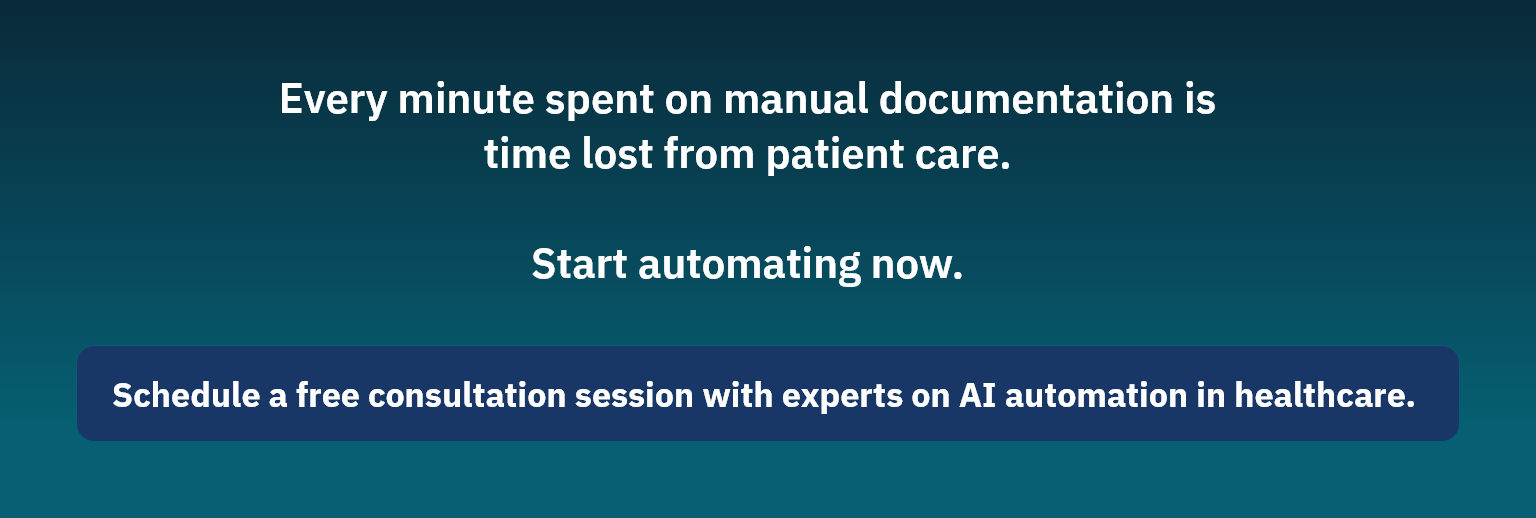 Every minute spent on manual documentation is time lost from patient care.

Start automating now.

Schedule a free consultation session with experts on AI automation in healthcare.